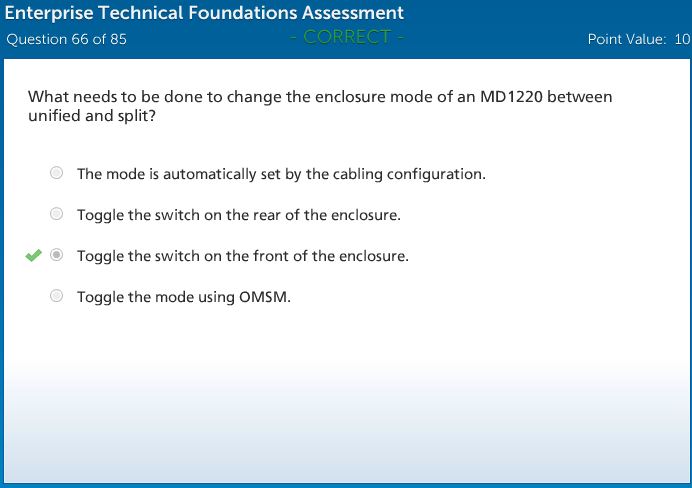 Enterprise Technical Foundations Assessment

Question 66 of 85

- CORRECT -

Point Value: 10

What needs to be done to change the enclosure mode of an MD1220 between unified and split?

The mode is automatically set by the cabling configuration.

Toggle the switch on the rear of the enclosure.

Toggle the switch on the front of the enclosure.

Toggle the mode using OMSM.